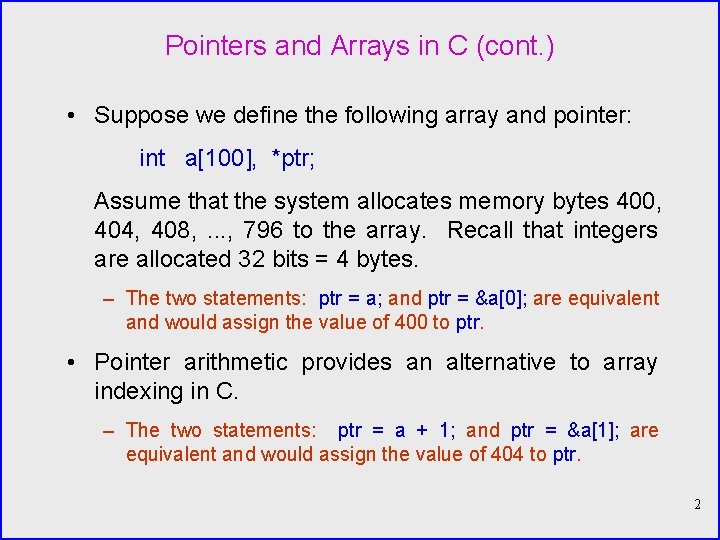 Pointers and Arrays in C (cont.)

• Suppose we define the following array and pointer:

int a[100], *ptr;

Assume that the system allocates memory bytes 400, 404, 408, ..., 796 to the array. Recall that integers are allocated 32 bits = 4 bytes.

– The two statements: ptr = a; and ptr = &a[0]; are equivalent and would assign the value of 400 to ptr.

• Pointer arithmetic provides an alternative to array indexing in C.

– The two statements: ptr = a + 1; and ptr = &a[1]; are equivalent and would assign the value of 404 to ptr.

2